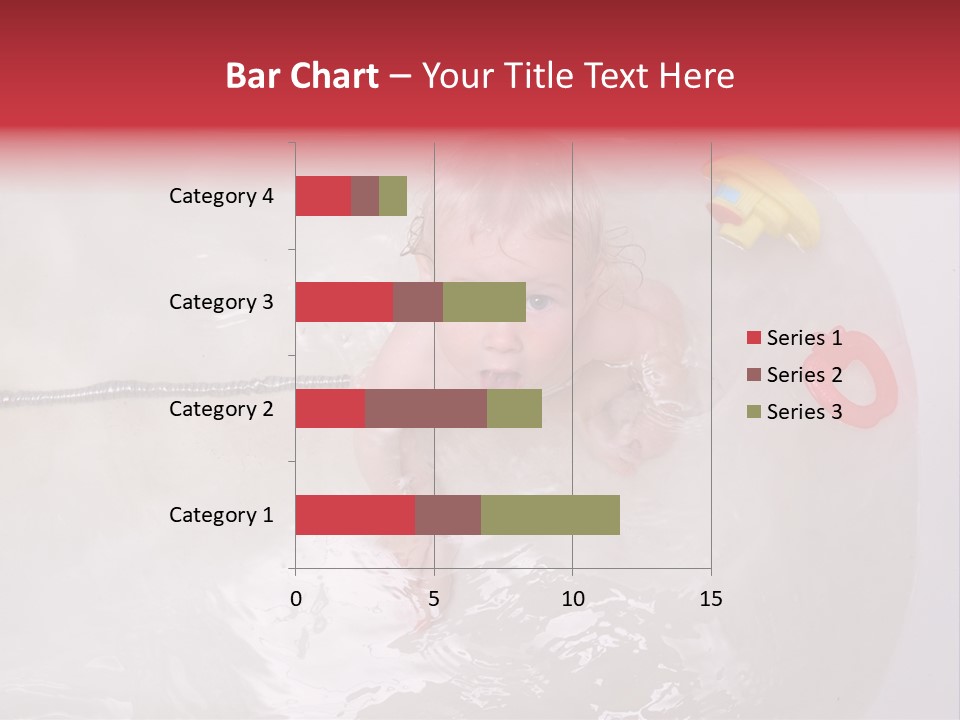 Bar Chart – Your Title Text Here

Category 4
Category 3
Category 2
Category 1

0
5
10
15

Series 1
Series 2
Series 3